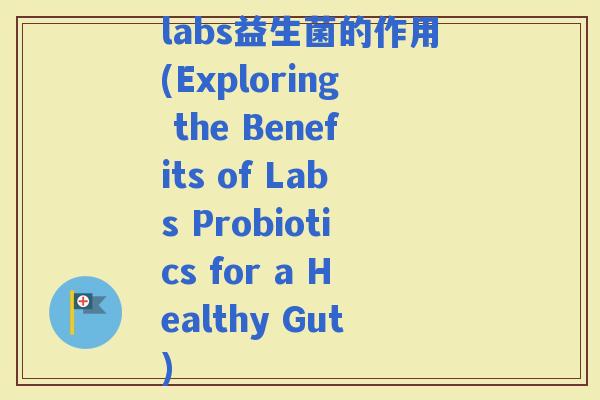 labs益生菌的作用(Exploring the Benefits of Labs Probiotics for a Healthy Gut)